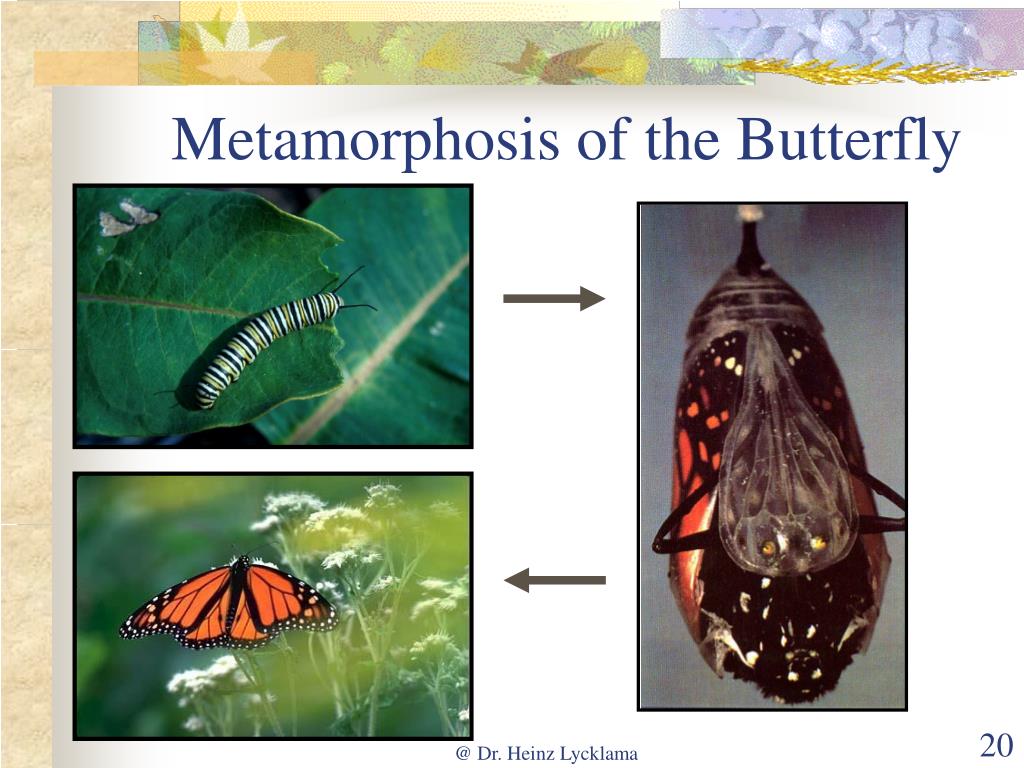 Metamorphosis of the Butterfly

@ Dr. Heinz Lycklama

20